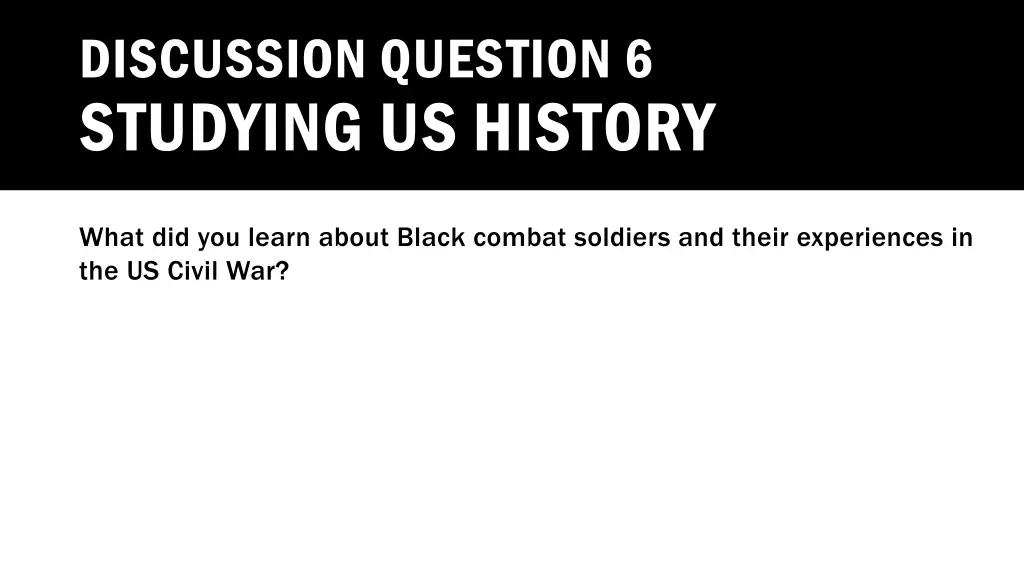 DISCUSSION QUESTION 6
STUDYING US HISTORY

What did you learn about Black combat soldiers and their experiences in the US Civil War?